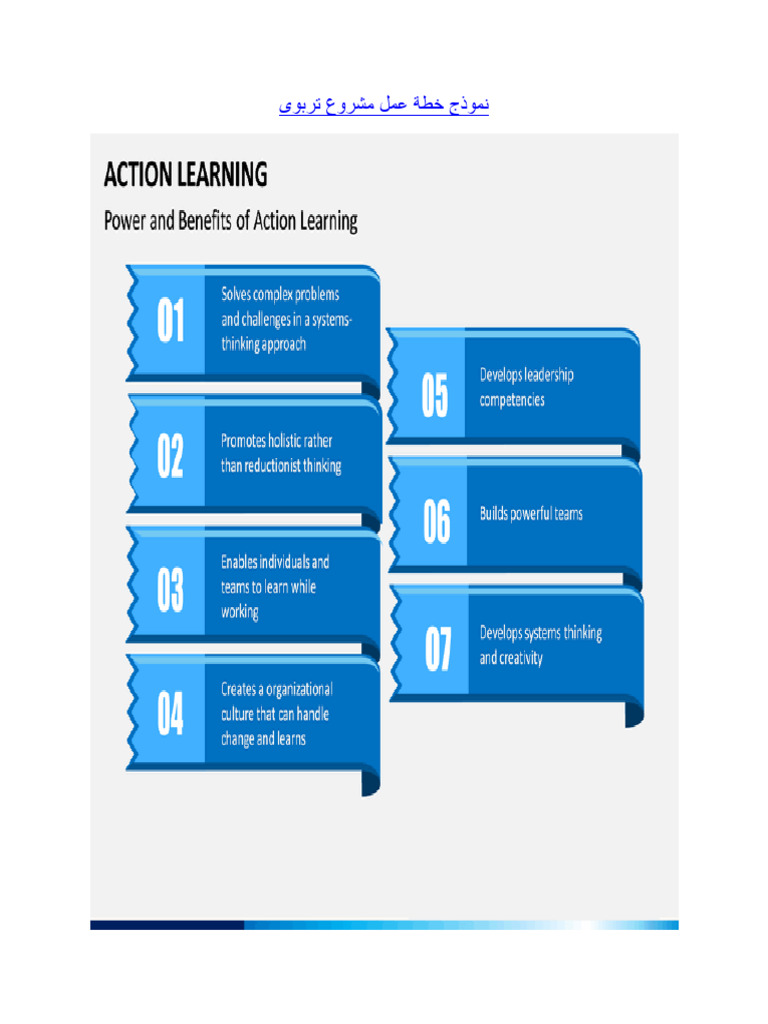 نموذج خطة عمل مشروع تربوى

ACTION LEARNING

Power and Benefits of Action Learning

01
Solves complex problems and challenges in a systems-thinking approach

02
Promotes holistic rather than reductionist thinking

03
Enables individuals and teams to learn while working

04
Creates a organizational culture that can handle change and learns

05
Develops leadership competencies

06
Builds powerful teams

07
Develops systems thinking and creativity